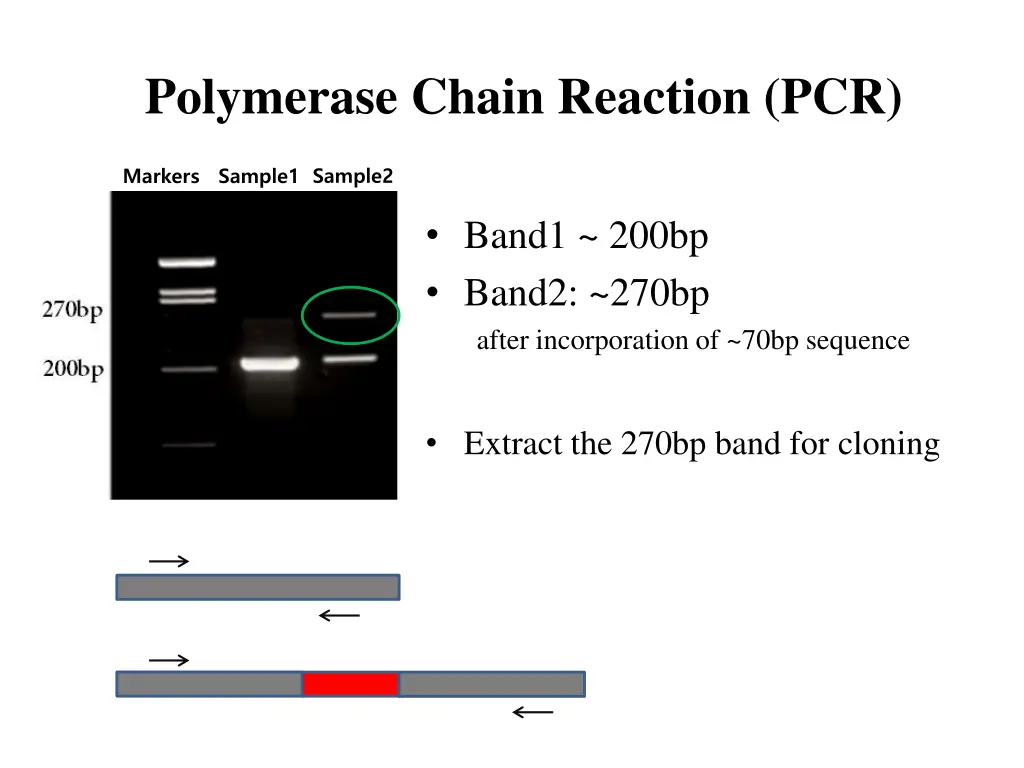 Polymerase Chain Reaction (PCR)

Markers Sample1 Sample2

270bp
200bp

• Band1 ~ 200bp
• Band2: ~270bp
after incorporation of ~70bp sequence

• Extract the 270bp band for cloning